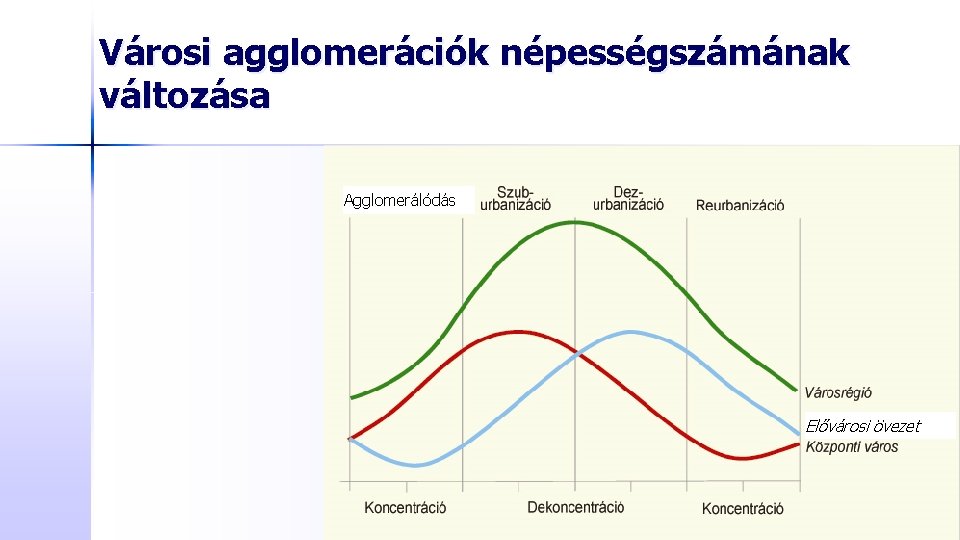 Városi agglomerációk népességszámának változása

Agglomerálódás
Szub-urbanizáció
Dez-urbanizáció
Reurbanizáció

Városrégió
Elővárosi övezet
Központi város

Koncentráció
Dekoncentráció
Koncentráció